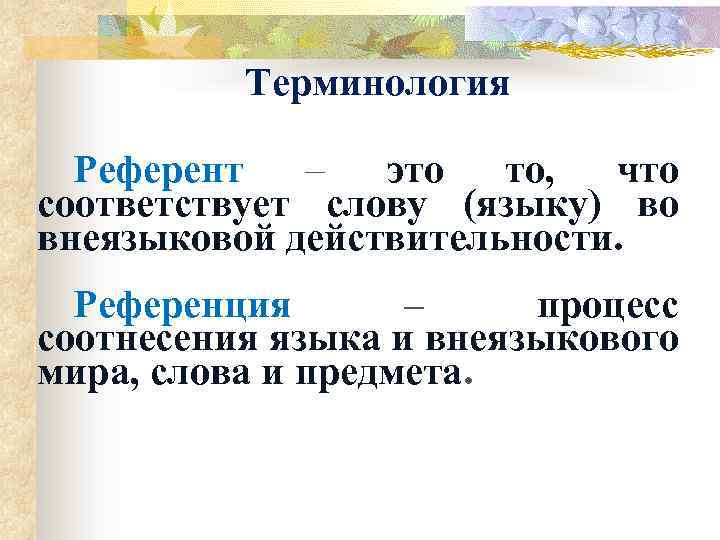 Терминология

Референт – это то, что соответствует слову (языку) во внеязыковой действительности.

Референция – процесс соотнесения языка и внеязыкового мира, слова и предмета.